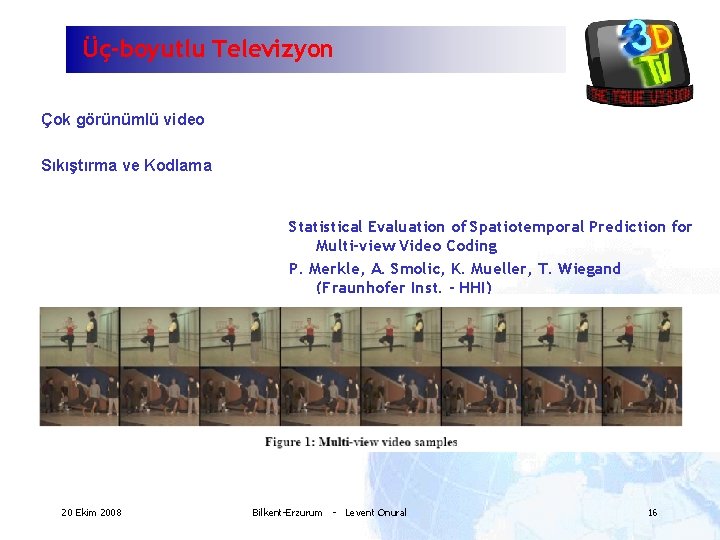 Üç-boyutlu Televizyon

3D TV THE TRUE VISION

Çok görünümlü video

Sıkıştırma ve Kodlama

Statistical Evaluation of Spatiotemporal Prediction for Multi-view Video Coding

P. Merkle, A. Smolic, K. Mueller, T. Wiegand (Fraunhofer Inst. - HHI)

Figure 1: Multi-view video samples

20 Ekim 2008

Bilkent-Erzurum - Levent Onural

16